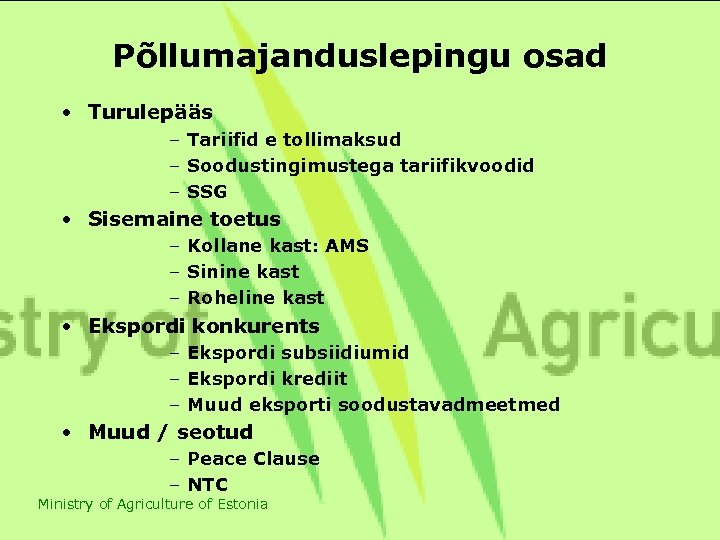 Põllumajanduslepingu osad

• Turulepääs
  – Tariifid e tollimaksud
  – Soodustingimustega tariifikvoodid
  – SSG
• Sisemaine toetus
  – Kollane kast: AMS
  – Sinine kast
  – Roheline kast
• Ekspordi konkurents
  – Ekspordi subsiidiumid
  – Ekspordi krediit
  – Muud eksporti soodustavadmeetmed
• Muud / seotud
  – Peace Clause
  – NTC

stry of Agricu

Ministry of Agriculture of Estonia